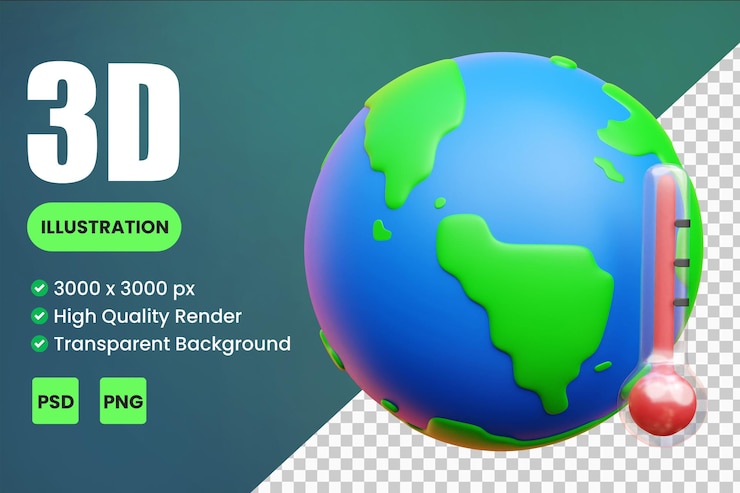 3D

ILLUSTRATION

3000 x 3000 px
High Quality Render
Transparent Background

PSD PNG